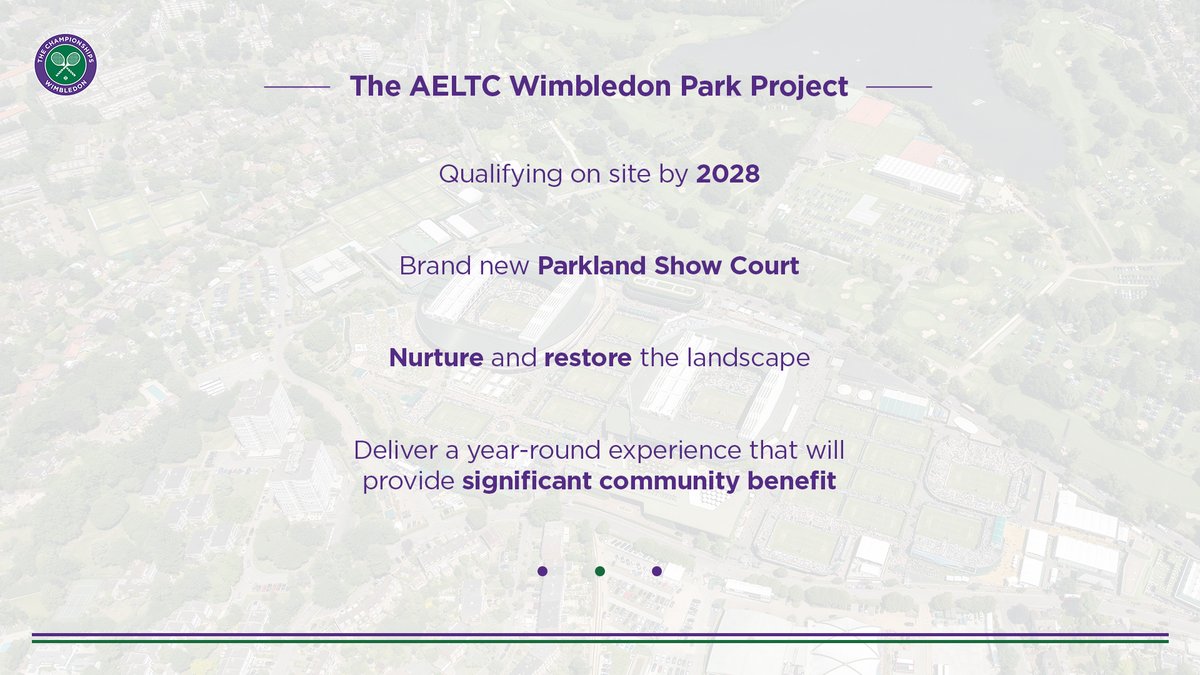 THE CHAMPIONSHIPS WIMBLEDON

The AELTC Wimbledon Park Project

Qualifying on site by 2028

Brand new Parkland Show Court

Nurture and restore the landscape

Deliver a year-round experience that will provide significant community benefit